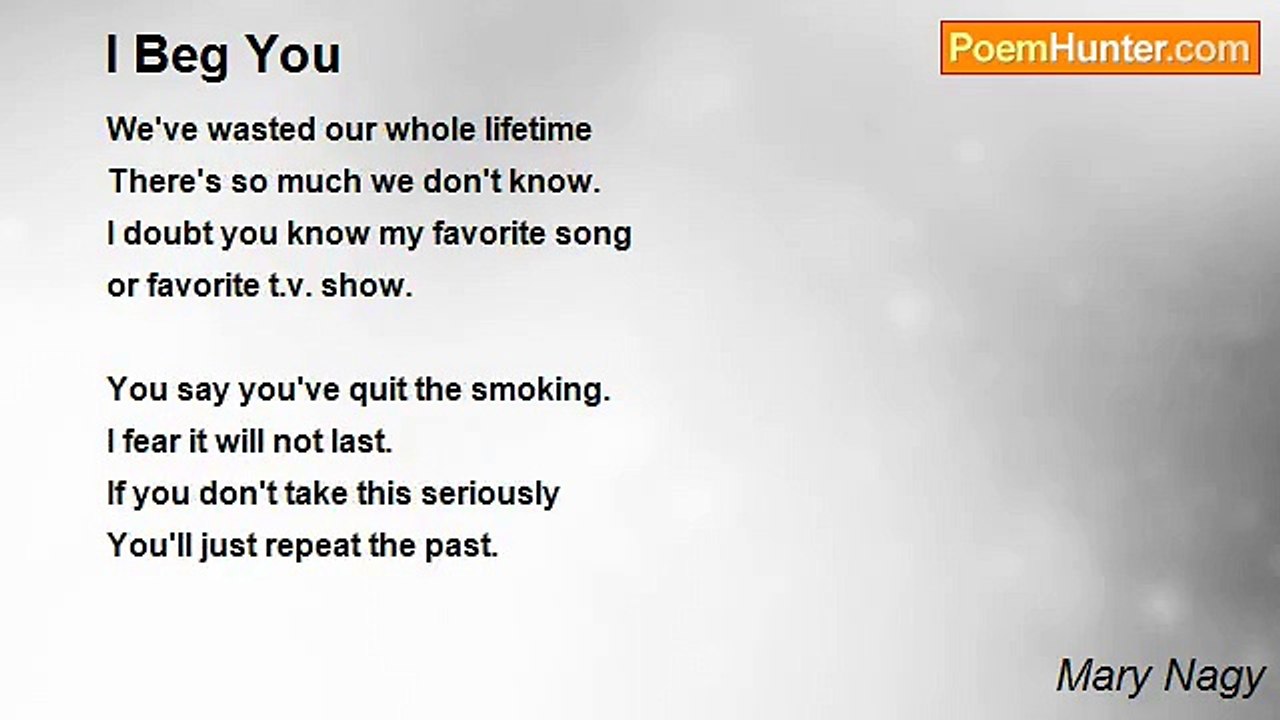 I Beg You

PoemHunter.com

We've wasted our whole lifetime
There's so much we don't know.
I doubt you know my favorite song
or favorite t.v. show.

You say you've quit the smoking.
I fear it will not last.
If you don't take this seriously
You'll just repeat the past.

Mary Nagy